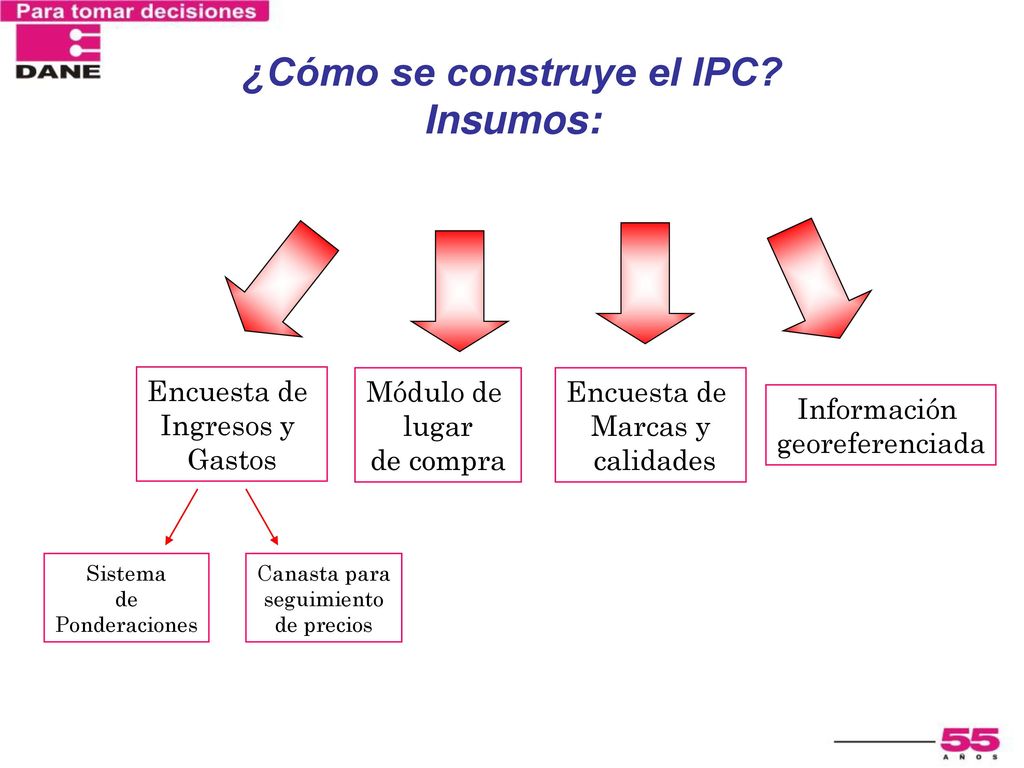 Para tomar decisiones

DANE

¿Cómo se construye el IPC? Insumos:

Encuesta de Ingresos y Gastos

Módulo de lugar de compra

Encuesta de Marcas y calidades

Información georeferenciada

Sistema de Ponderaciones

Canasta para seguimiento de precios

55 AÑOS